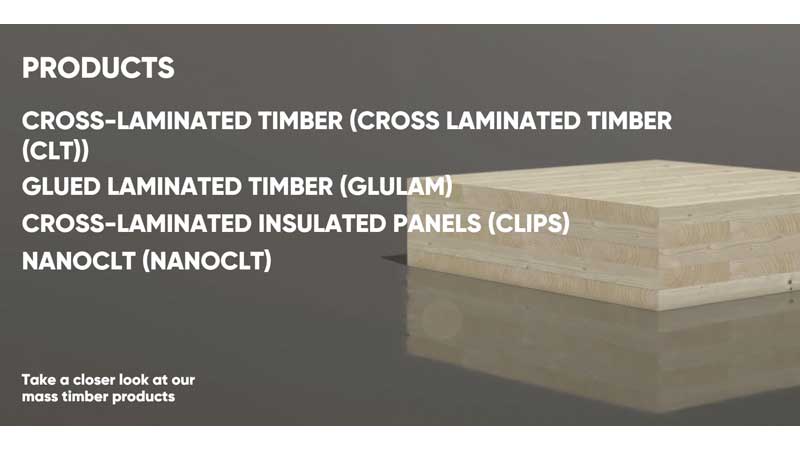 PRODUCTS

CROSS-LAMINATED TIMBER (CROSS LAMINATED TIMBER (CLT))

GLUED LAMINATED TIMBER (GLULAM)

CROSS-LAMINATED INSULATED PANELS (CLIPS)

NANOCLT (NANOCLT)

Take a closer look at our mass timber products